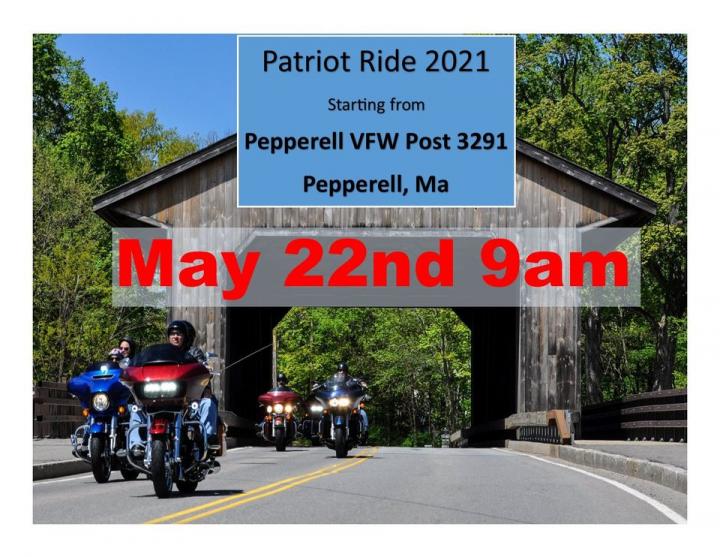 Patriot Ride 2021

Starting from

Pepperell VFW Post 3291

Pepperell, Ma

May 22nd 9am